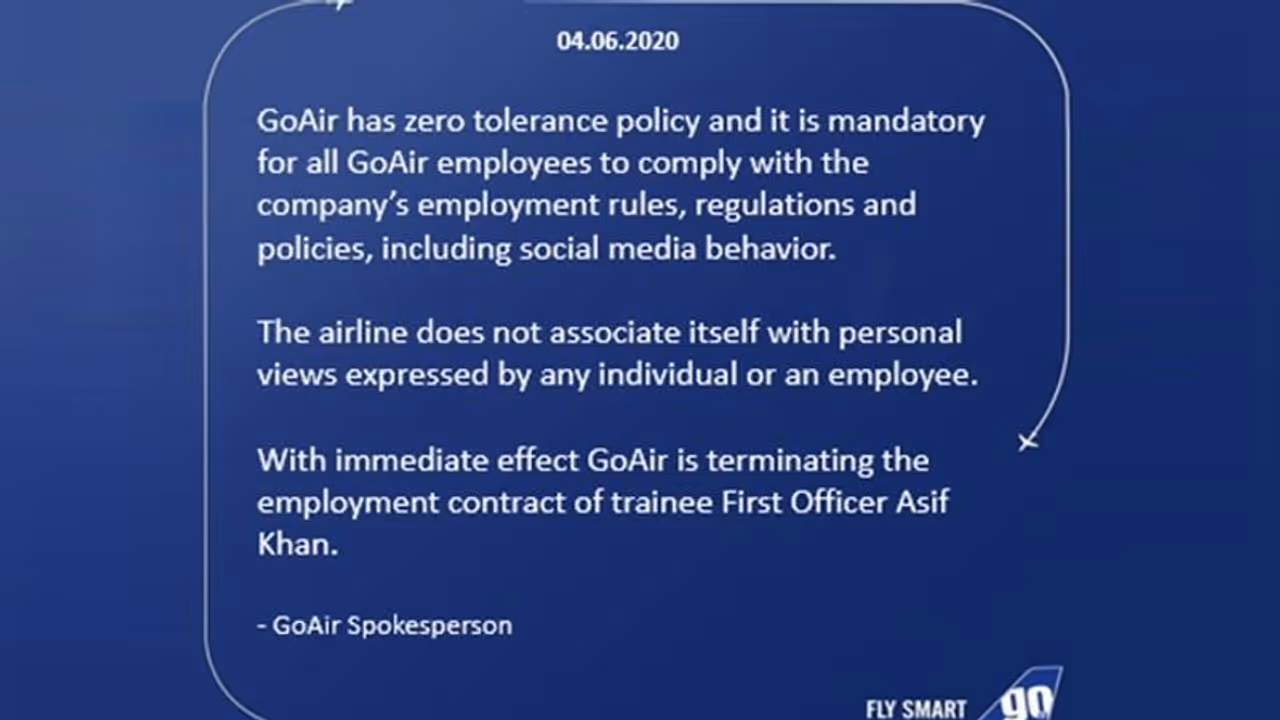 04.06.2020

GoAir has zero tolerance policy and it is mandatory for all GoAir employees to comply with the company's employment rules, regulations and policies, including social media behavior.

The airline does not associate itself with personal views expressed by any individual or an employee.

With immediate effect GoAir is terminating the employment contract of trainee First Officer Asif Khan.

- GoAir Spokesperson

FLY SMART go